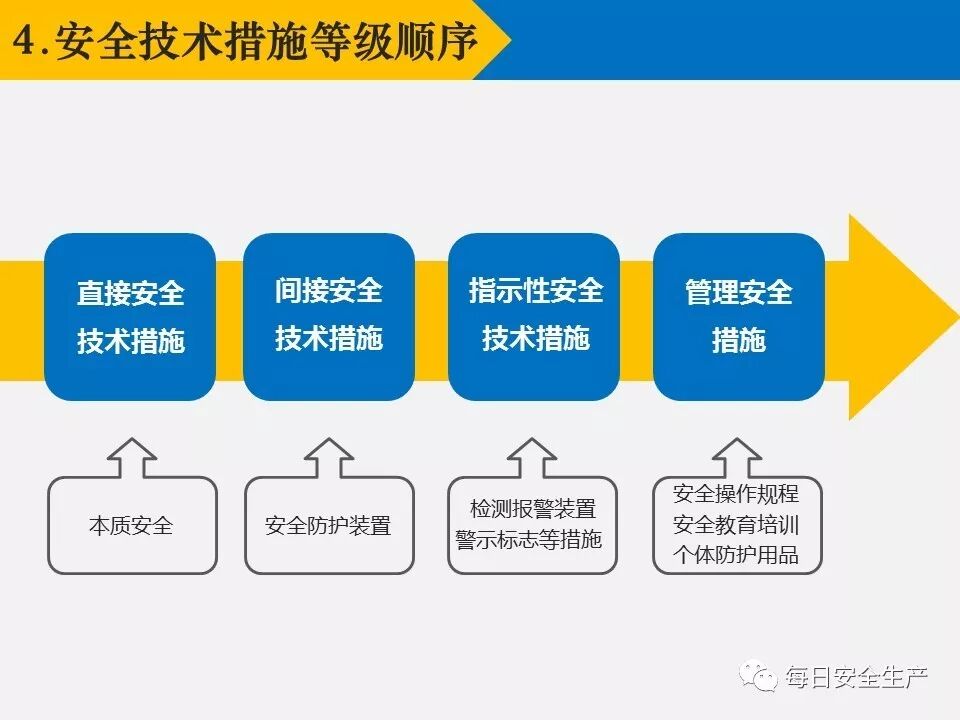 4.安全技术措施等级顺序

直接安全技术措施

间接安全技术措施

指示性安全技术措施

管理安全措施

本质安全

安全防护装置

检测报警装置
警示标志等措施

安全操作规程
安全教育培训
个体防护用品

每日安全生产